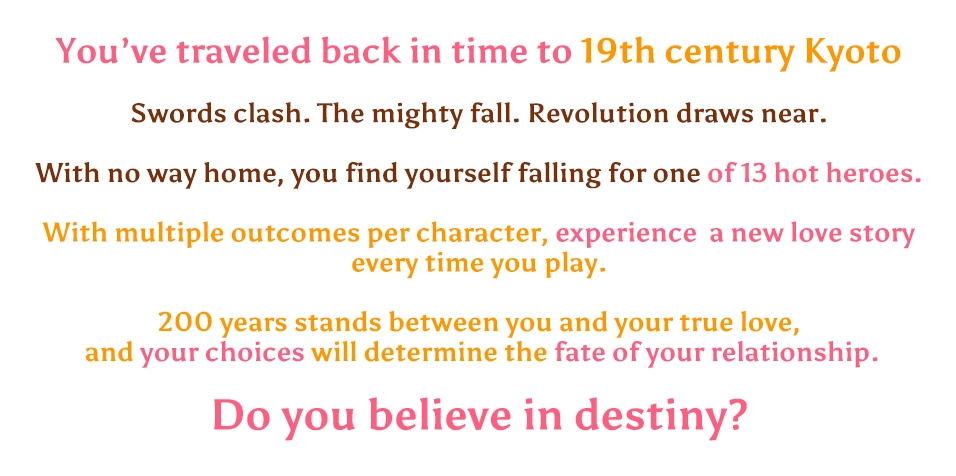 You've traveled back in time to 19th century Kyoto

Swords clash. The mighty fall. Revolution draws near.

With no way home, you find yourself falling for one of 13 hot heroes.

With multiple outcomes per character, experience a new love story every time you play.

200 years stands between you and your true love, and your choices will determine the fate of your relationship.

Do you believe in destiny?